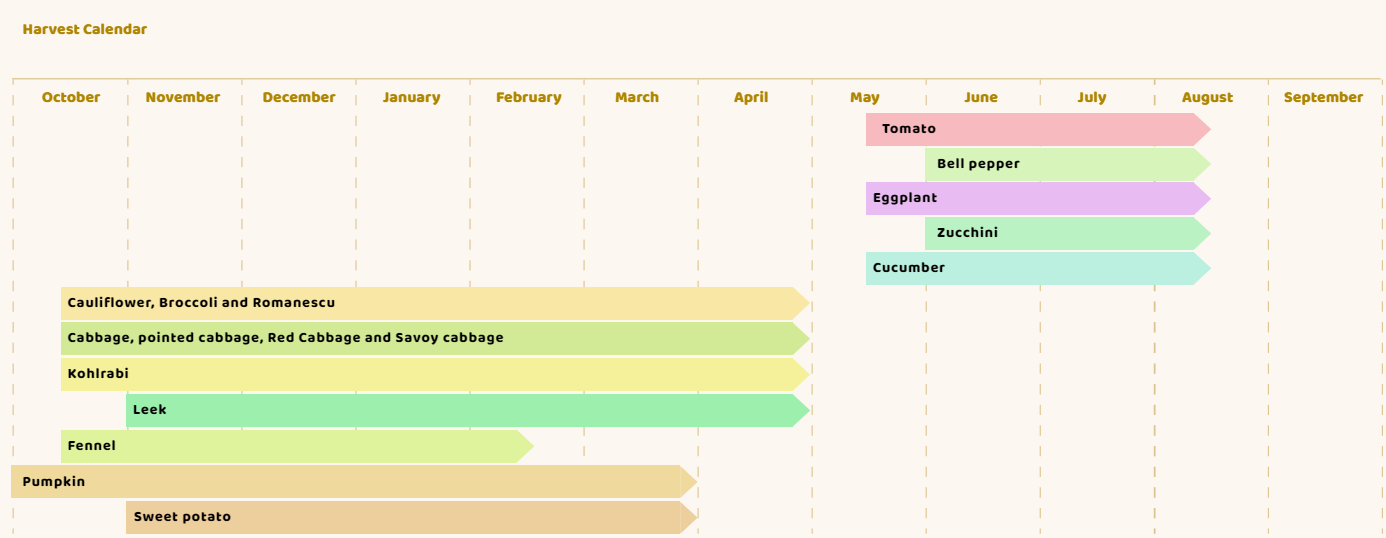 Harvest Calendar

October November December January February March April May June July August September

Tomato
Bell pepper
Eggplant
Zucchini
Cucumber
Cauliflower, Broccoli and Romanescu
Cabbage, pointed cabbage, Red Cabbage and Savoy cabbage
Kohlrabi
Leek
Fennel
Pumpkin
Sweet potato